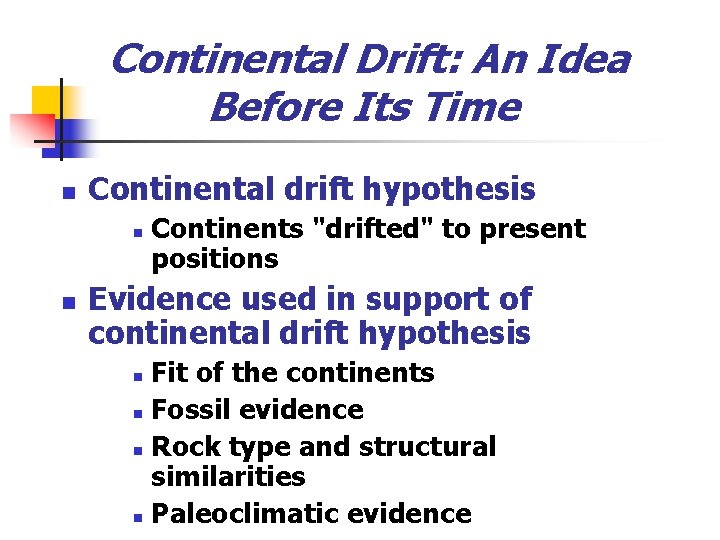 Continental Drift: An Idea Before Its Time

- Continental drift hypothesis
  - Continents "drifted" to present positions
- Evidence used in support of continental drift hypothesis
  - Fit of the continents
  - Fossil evidence
  - Rock type and structural similarities
  - Paleoclimatic evidence